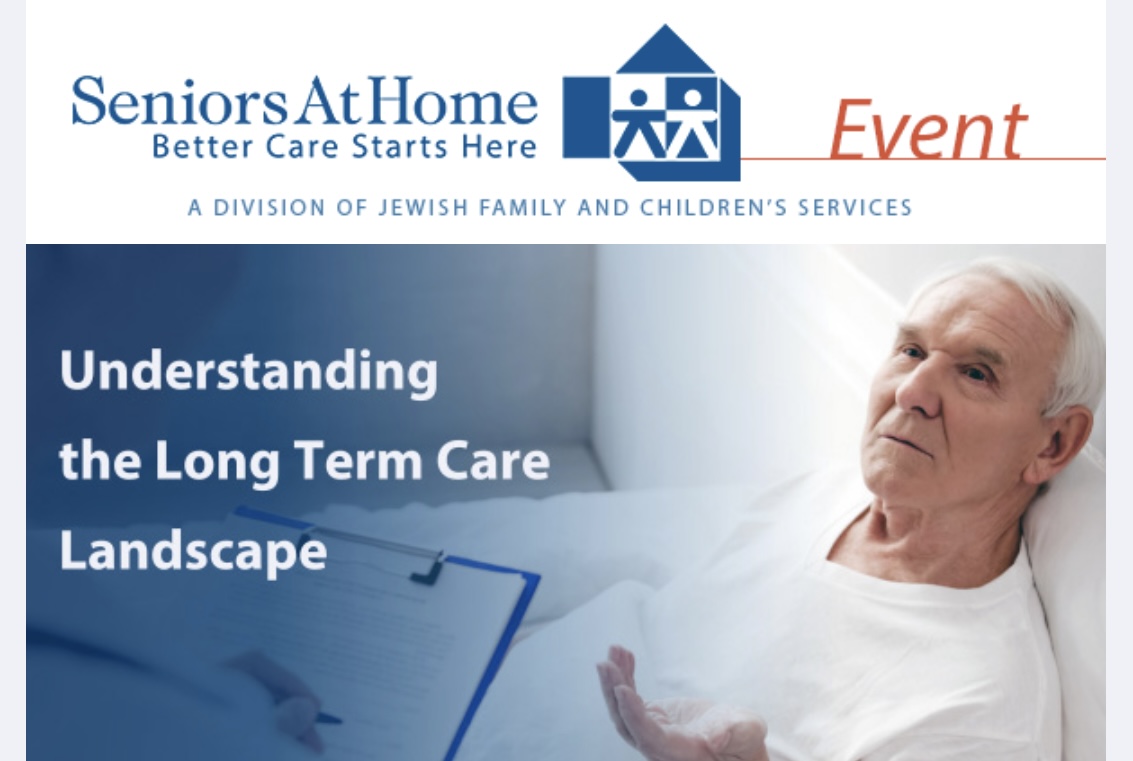 Seniors At Home
Better Care Starts Here

Event

A DIVISION OF JEWISH FAMILY AND CHILDREN'S SERVICES

Understanding the Long Term Care Landscape